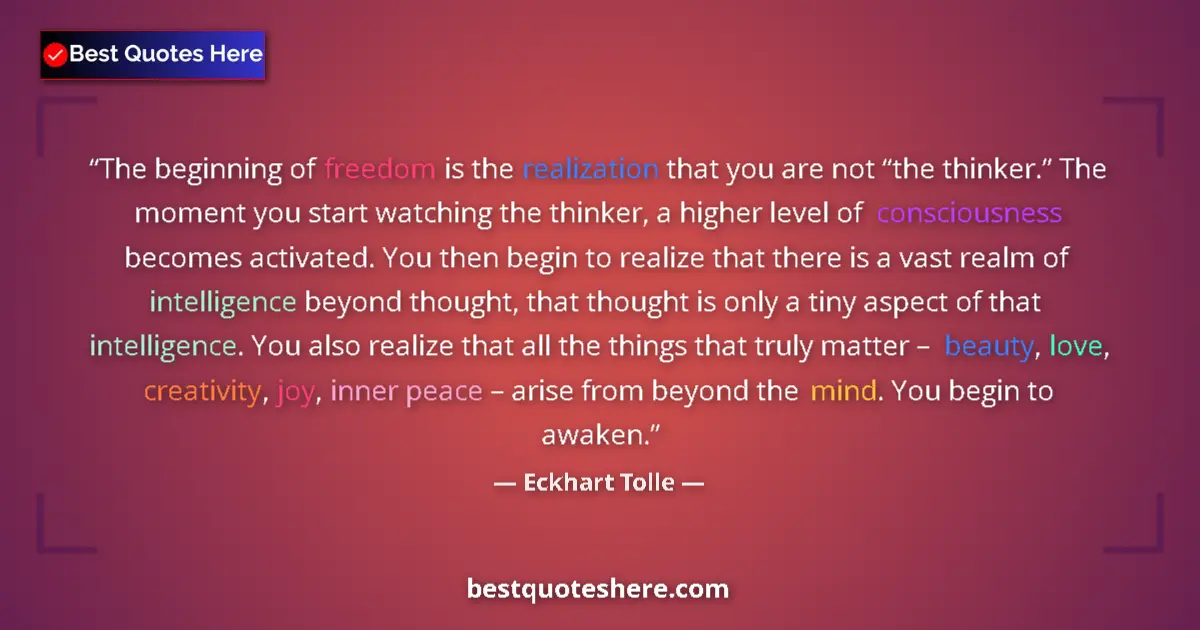 Best Quotes Here

“The beginning of freedom is the realization that you are not “the thinker.” The moment you start watching the thinker, a higher level of consciousness becomes activated. You then begin to realize that there is a vast realm of intelligence beyond thought, that thought is only a tiny aspect of that intelligence. You also realize that all the things that truly matter – beauty, love, creativity, joy, inner peace – arise from beyond the mind. You begin to awaken.”

— Eckhart Tolle —

bestquoteshere.com